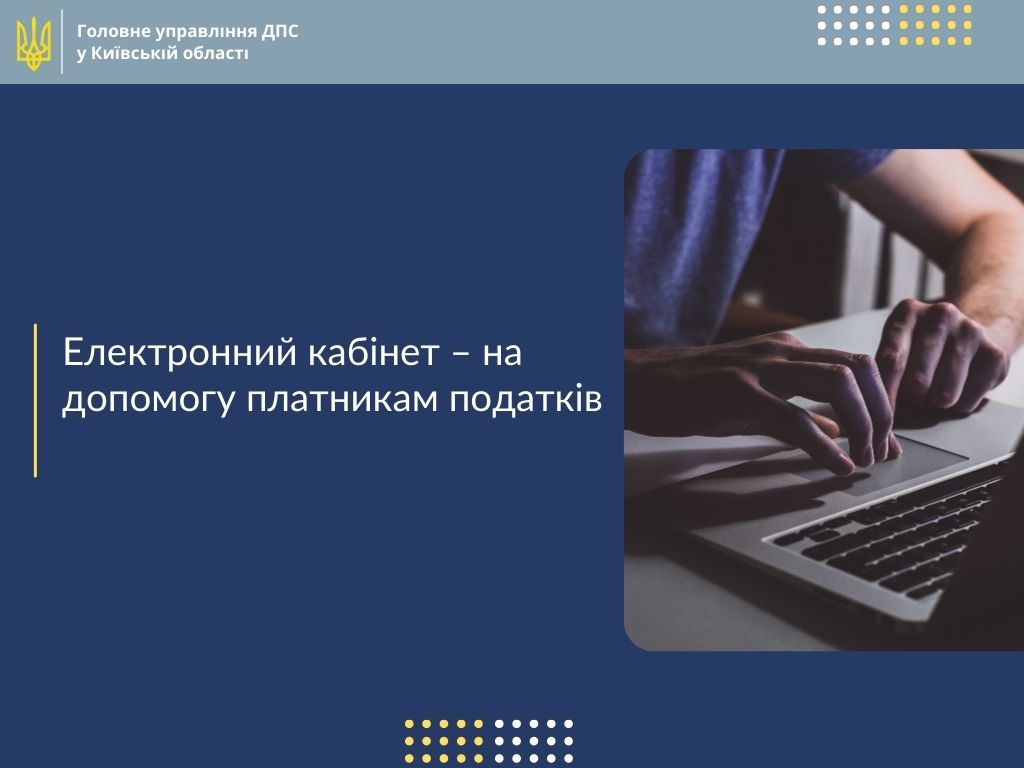 Головне управління ДПС
у Київській області

Електронний кабінет – на допомогу платникам податків